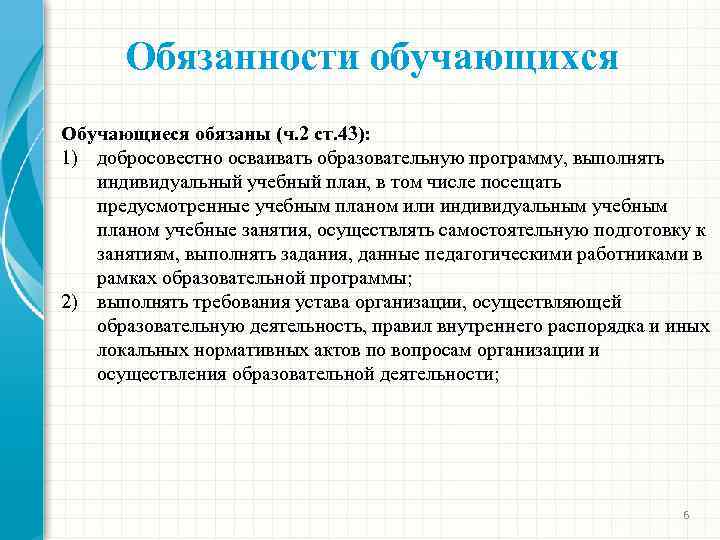 Обязанности обучающихся

Обучающиеся обязаны (ч.2 ст.43):

1) добросовестно осваивать образовательную программу, выполнять индивидуальный учебный план, в том числе посещать предусмотренные учебным планом или индивидуальным учебным планом учебные занятия, осуществлять самостоятельную подготовку к занятиям, выполнять задания, данные педагогическими работниками в рамках образовательной программы;

2) выполнять требования устава организации, осуществляющей образовательную деятельность, правил внутреннего распорядка и иных локальных нормативных актов по вопросам организации и осуществления образовательной деятельности;

6